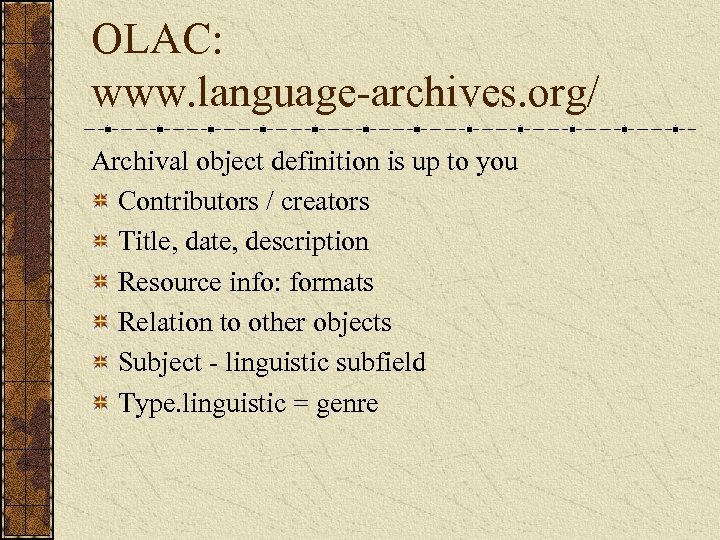 OLAC: www.language-archives.org/

Archival object definition is up to you

Contributors / creators

Title, date, description

Resource info: formats

Relation to other objects

Subject - linguistic subfield

Type.linguistic = genre